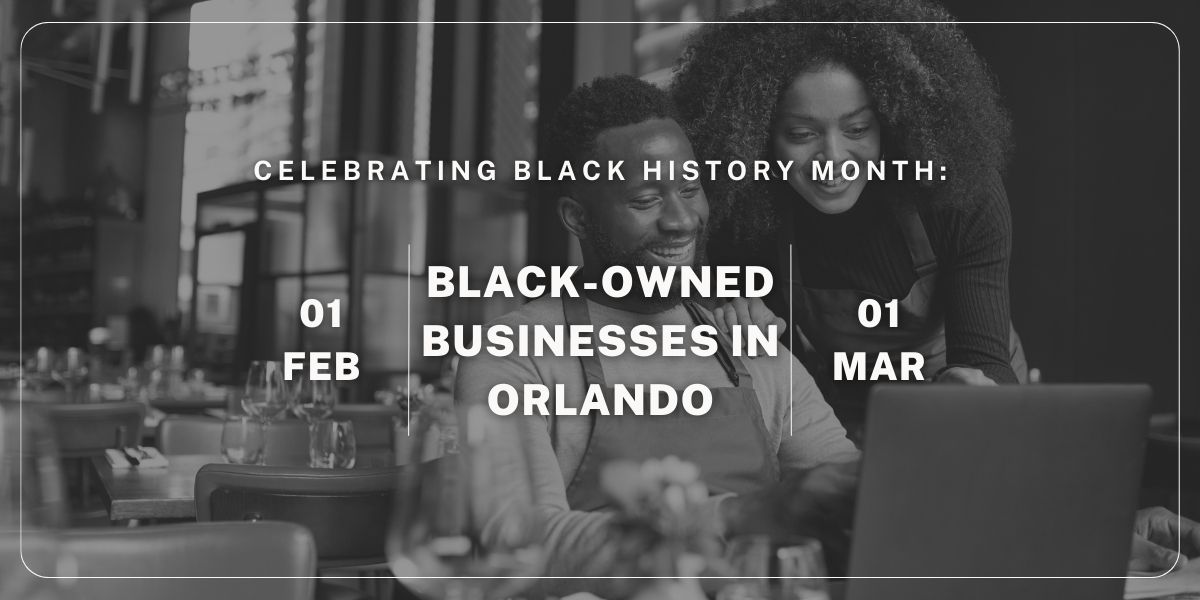 CELEBRATING BLACK HISTORY MONTH:

01
FEB

BLACK-OWNED BUSINESSES IN ORLANDO

01
MAR